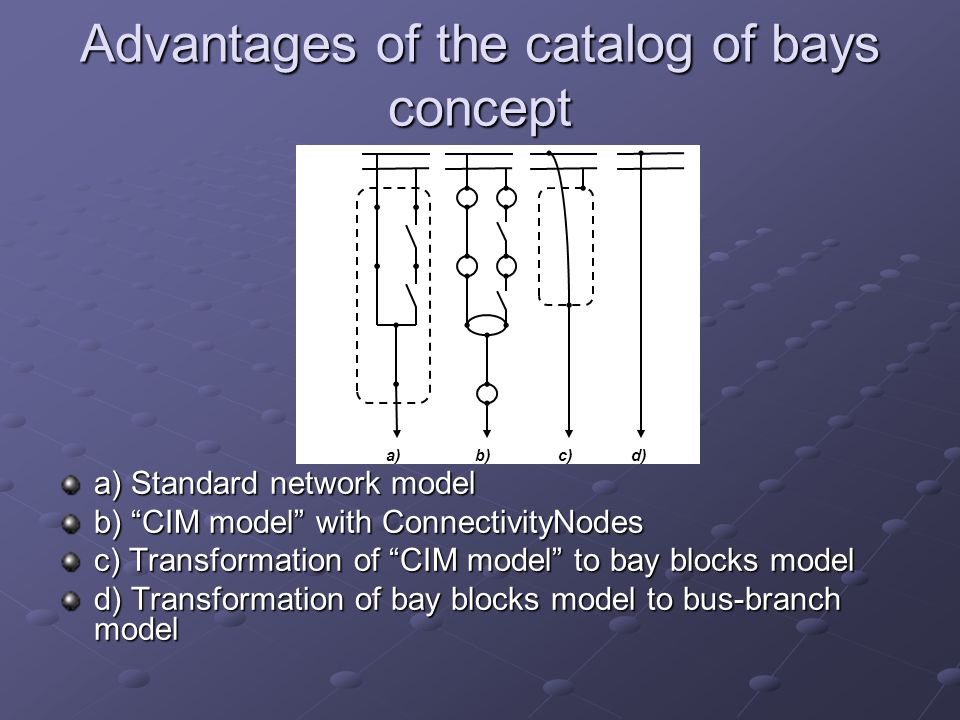 Advantages of the catalog of bays concept

a) b) c) d)

a) Standard network model
b) “CIM model” with ConnectivityNodes
c) Transformation of “CIM model” to bay blocks model
d) Transformation of bay blocks model to bus-branch model